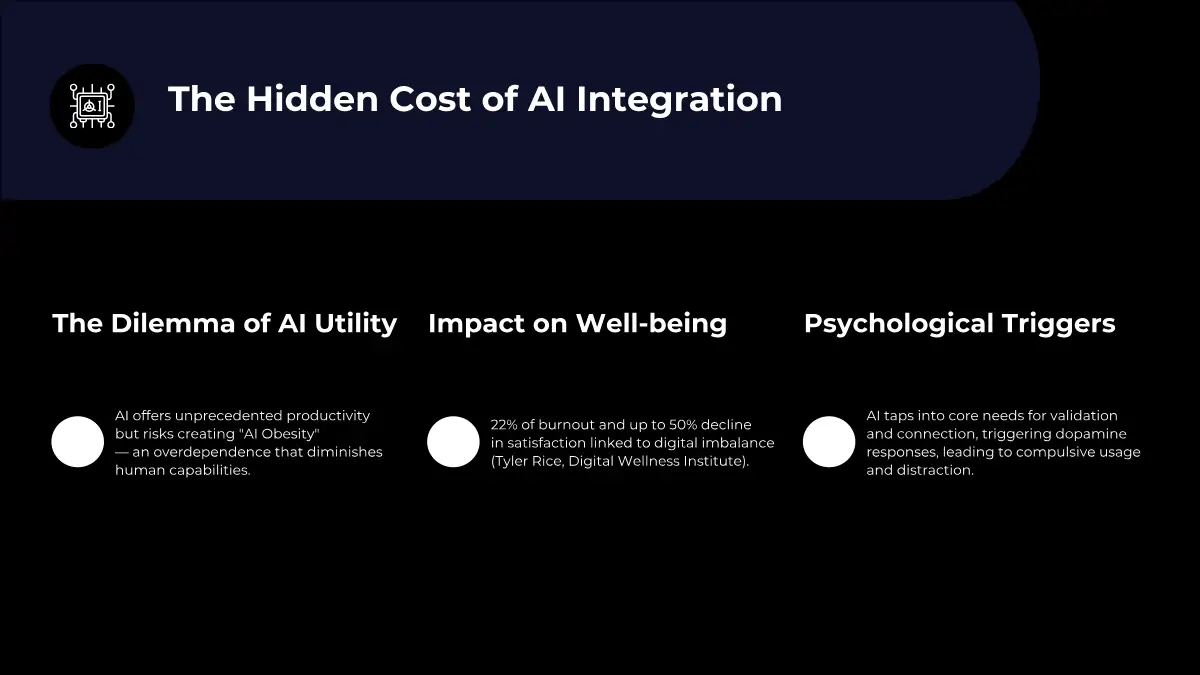 The Hidden Cost of AI Integration

The Dilemma of AI Utility

AI offers unprecedented productivity but risks creating "AI Obesity" — an overdependence that diminishes human capabilities.

Impact on Well-being

22% of burnout and up to 50% decline in satisfaction linked to digital imbalance (Tyler Rice, Digital Wellness Institute).

Psychological Triggers

AI taps into core needs for validation and connection, triggering dopamine responses, leading to compulsive usage and distraction.